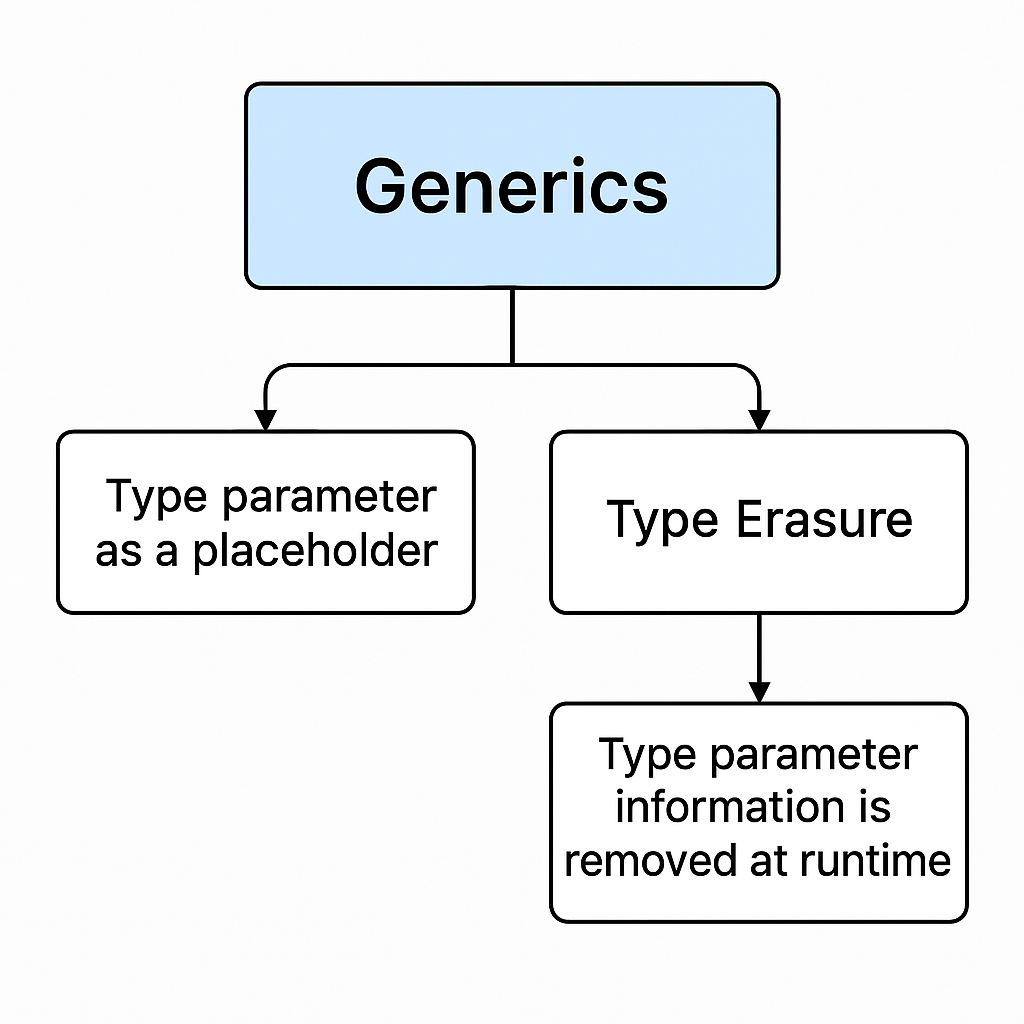 Generics

Type parameter as a placeholder

Type Erasure

Type parameter information is removed at runtime